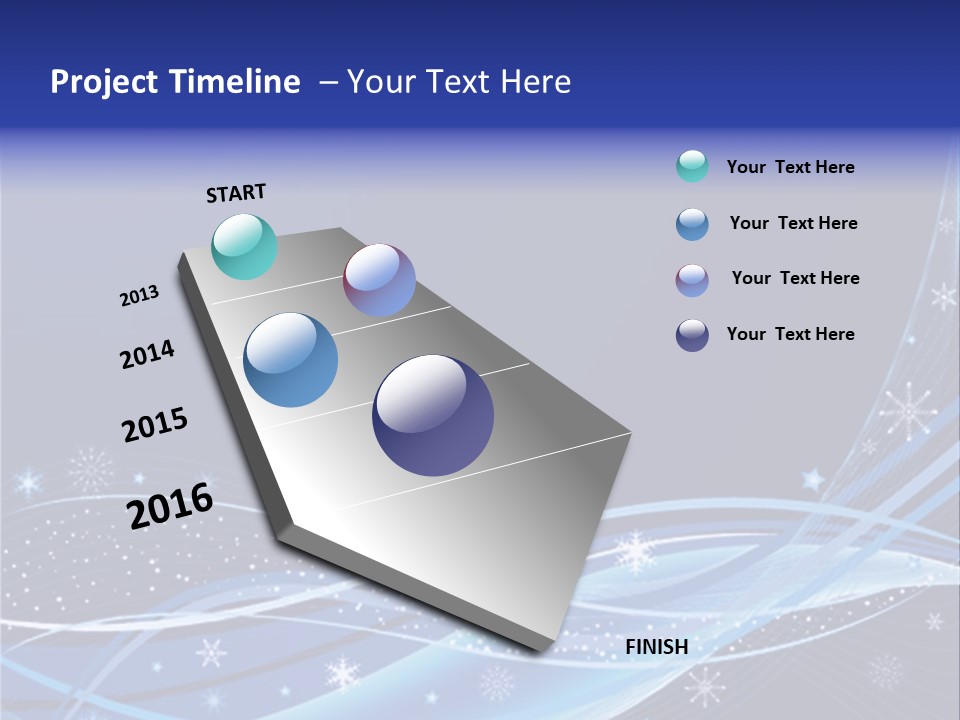 Project Timeline – Your Text Here

START

2013

2014

2015

2016

FINISH

Your Text Here

Your Text Here

Your Text Here

Your Text Here